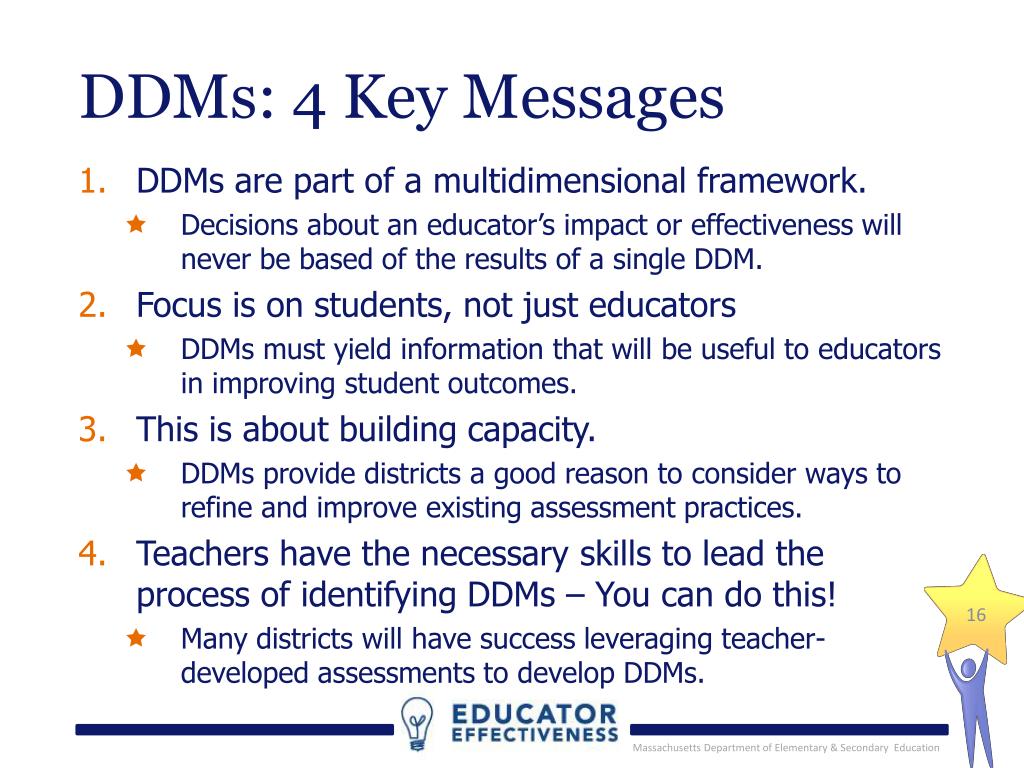 DDMs: 4 Key Messages

1. DDMs are part of a multidimensional framework.

★ Decisions about an educator's impact or effectiveness will never be based of the results of a single DDM.

2. Focus is on students, not just educators

★ DDMs must yield information that will be useful to educators in improving student outcomes.

3. This is about building capacity.

★ DDMs provide districts a good reason to consider ways to refine and improve existing assessment practices.

4. Teachers have the necessary skills to lead the process of identifying DDMs – You can do this!

★ Many districts will have success leveraging teacher-developed assessments to develop DDMs.

16

EDUCATOR EFFECTIVENESS

Massachusetts Department of Elementary & Secondary Education